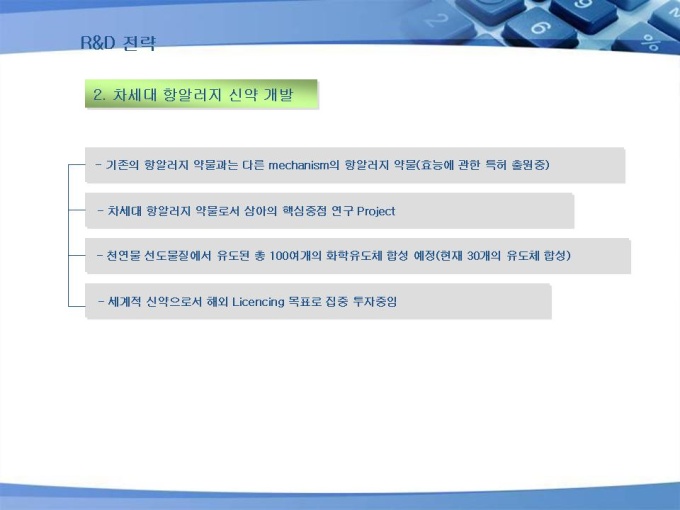 R&D 전략

2. 차세대 항알러지 신약 개발

- 기존의 항알러지 약물과는 다른 mechanism의 항알러지 약물(효능에 관한 특허 출원중)

- 차세대 항알러지 약물로서 삼아의 핵심중점 연구 Project

- 천연물 선도물질에서 유도된 총 100여개의 화학유도체 합성 예정(현재 30개의 유도체 합성)

- 세계적 신약으로서 해외 Licencing 목표로 집중 투자중임